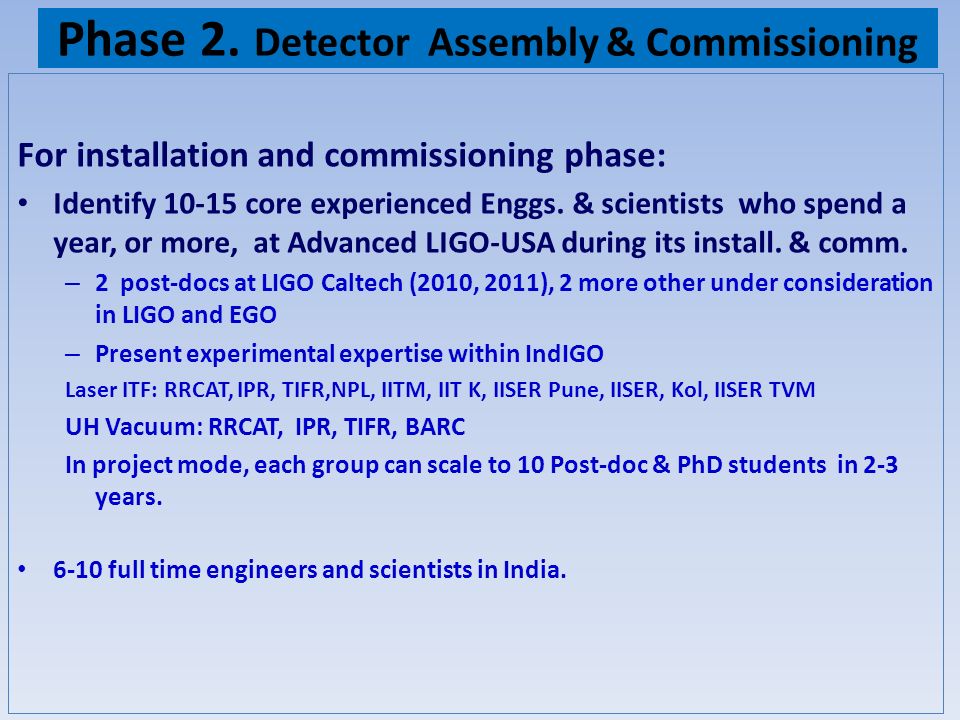 Phase 2. Detector Assembly & Commissioning

For installation and commissioning phase:

• Identify 10-15 core experienced Enggs. & scientists who spend a year, or more, at Advanced LIGO-USA during its install. & comm.

– 2 post-docs at LIGO Caltech (2010, 2011), 2 more other under consideration in LIGO and EGO

– Present experimental expertise within IndIGO

Laser ITF: RRCAT, IPR, TIFR,NPL, IITM, IIT K, IISER Pune, IISER, Kol, IISER TVM

UH Vacuum: RRCAT, IPR, TIFR, BARC

In project mode, each group can scale to 10 Post-doc & PhD students in 2-3 years.

• 6-10 full time engineers and scientists in India.